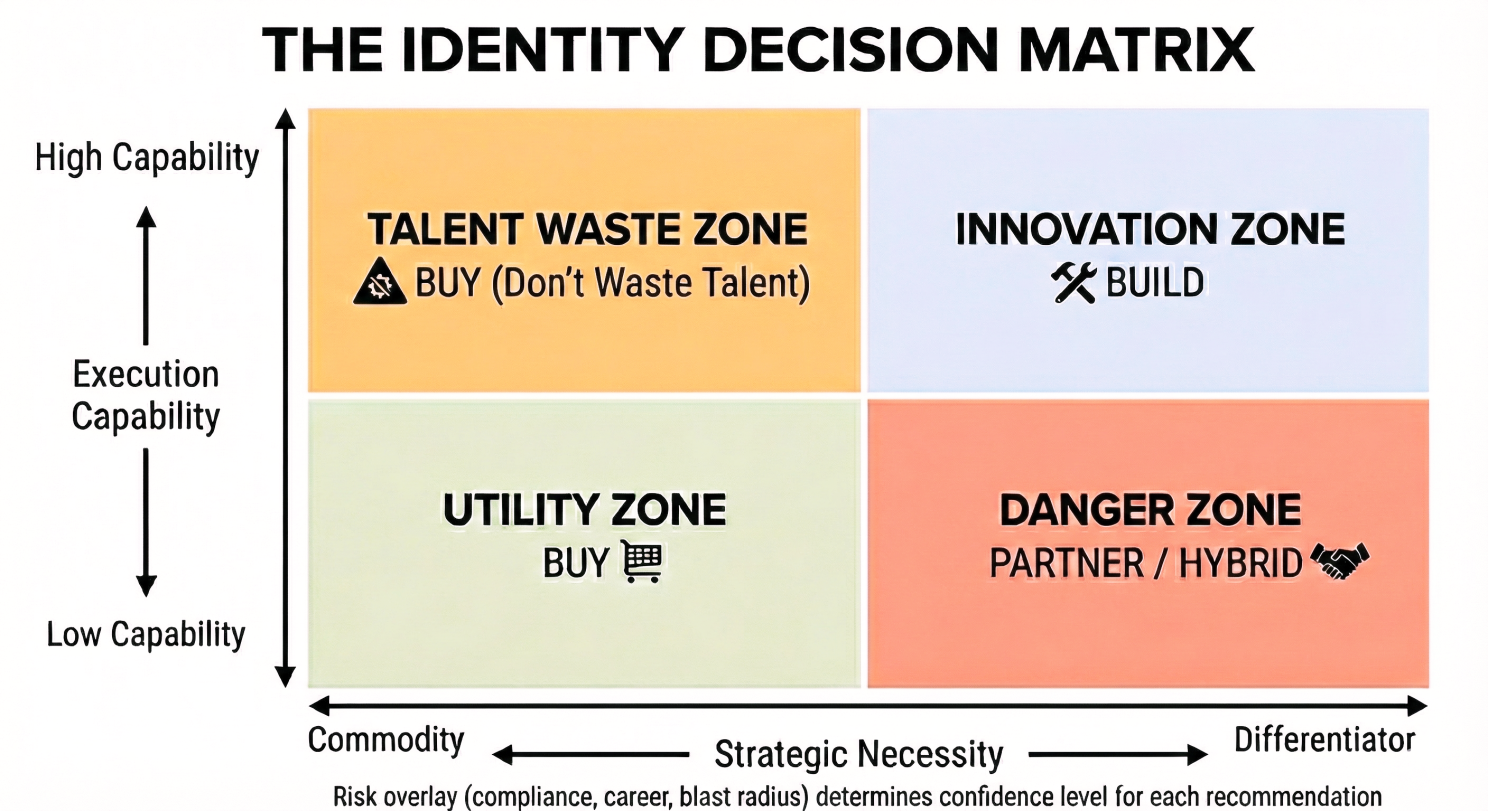 THE IDENTITY DECISION MATRIX

High Capability

Execution Capability

Low Capability

TALENT WASTE ZONE
BUY (Don't Waste Talent)

INNOVATION ZONE
BUILD

UTILITY ZONE
BUY

DANGER ZONE
PARTNER / HYBRID

Commodity

Strategic Necessity

Differentiator

Risk overlay (compliance, career, blast radius) determines confidence level for each recommendation